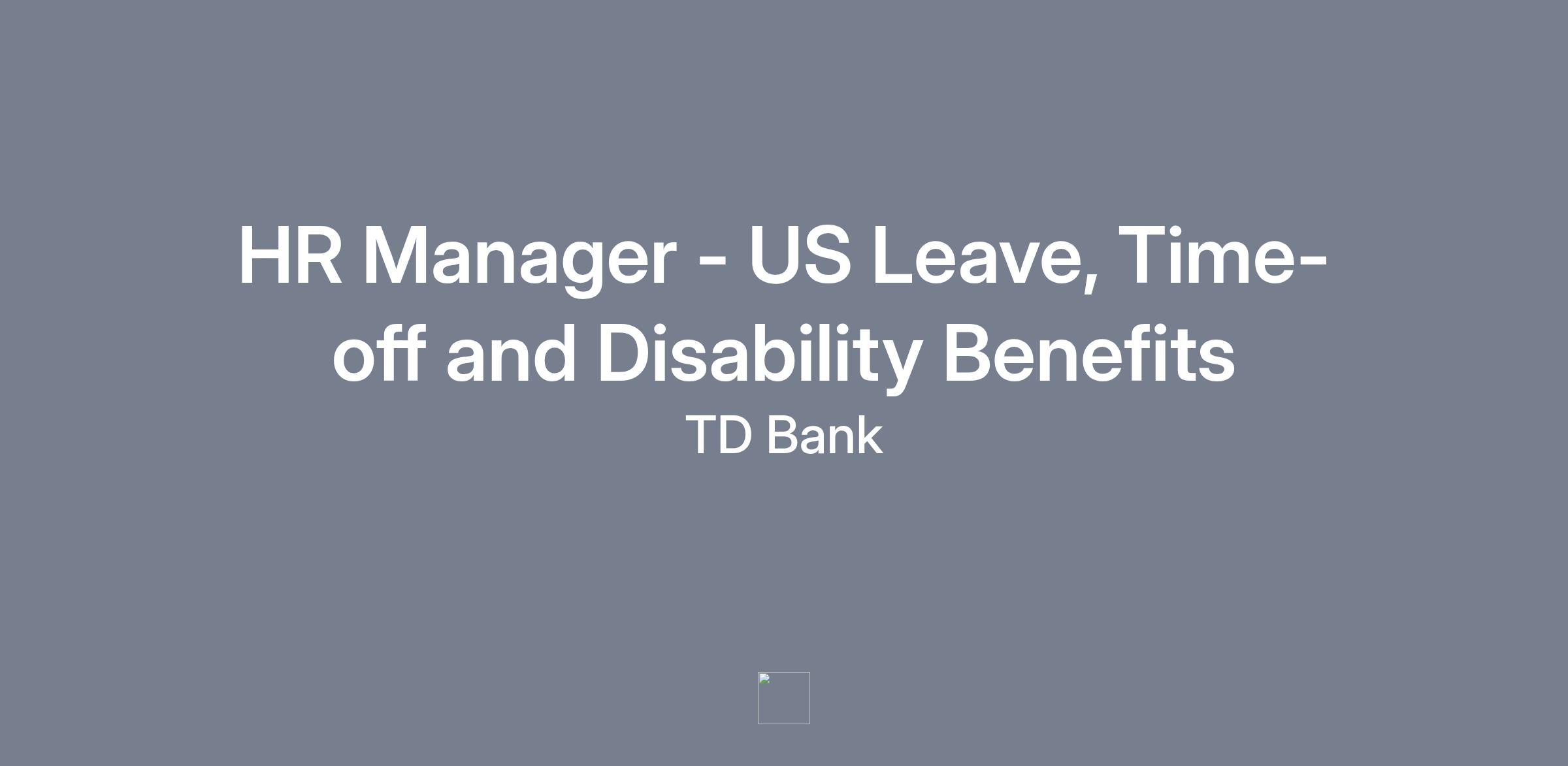 HR Manager - US Leave, Time-off and Disability Benefits

TD Bank